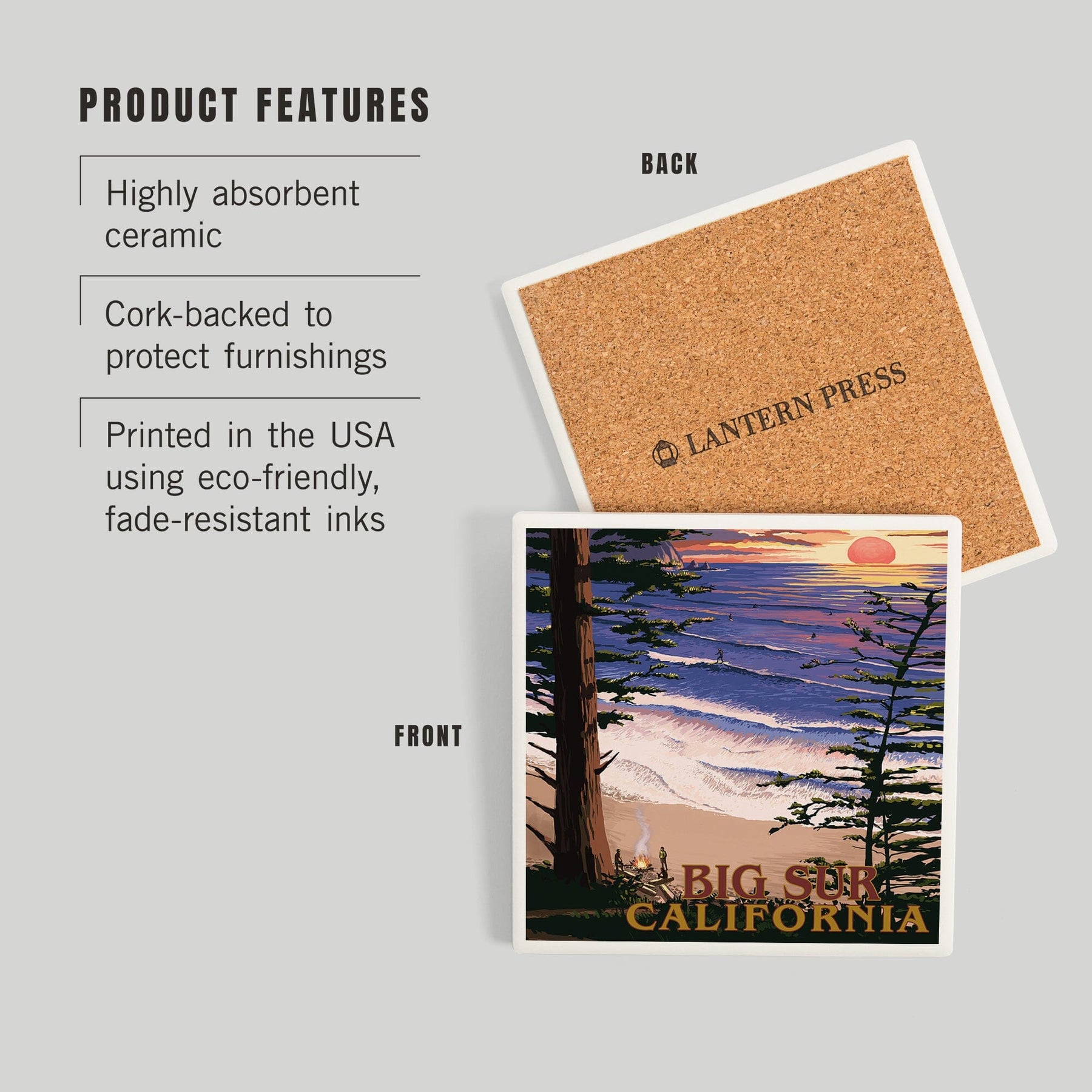 PRODUCT FEATURES

Highly absorbent ceramic

Cork-backed to protect furnishings

Printed in the USA using eco-friendly, fade-resistant inks

BACK

LANTERN PRESS

FRONT

BIG SUR
CALIFORNIA